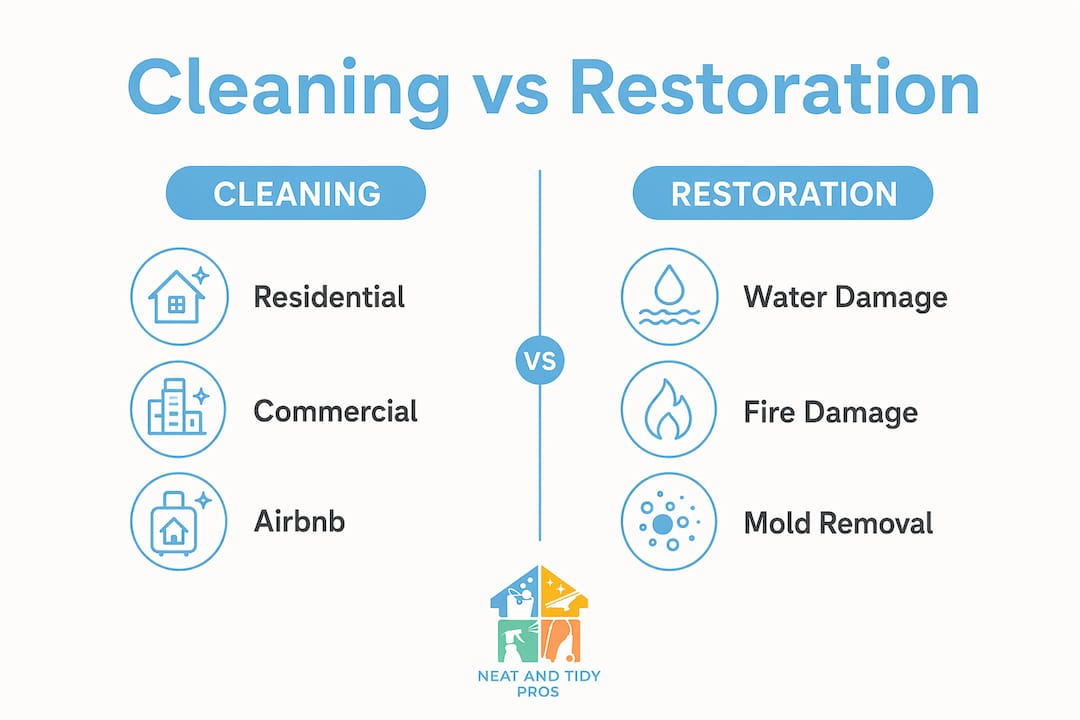 Cleaning vs Restoration

CLEANING

Residential

Commercial

Airbnb

VS

RESTORATION

Water Damage

Fire Damage

Mold Removal

NEAT AND TIDY PROS